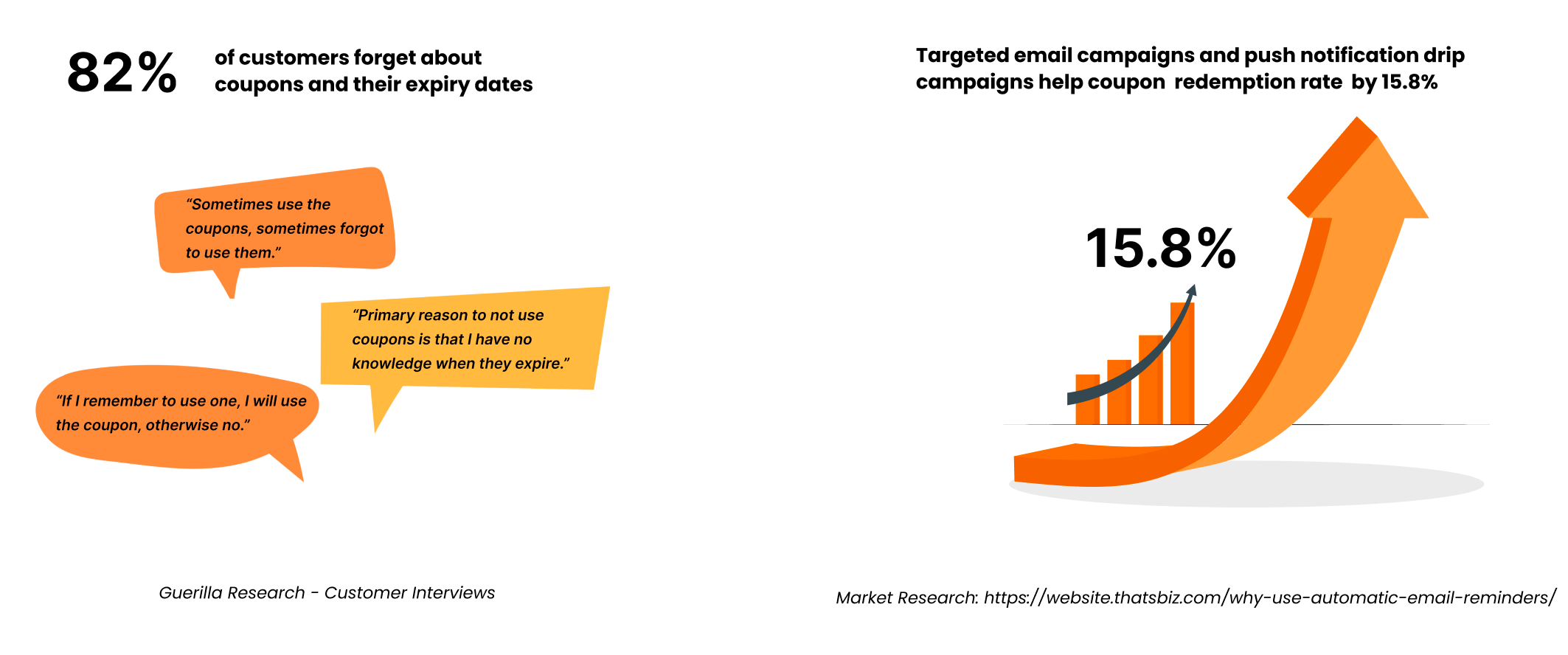 82%

of customers forget about coupons and their expiry dates

“Sometimes use the coupons, sometimes forgot to use them.”

“Primary reason to not use coupons is that I have no knowledge when they expire.”

“If I remember to use one, I will use the coupon, otherwise no.”

Guerilla Research - Customer Interviews

Targeted email campaigns and push notification drip campaigns help coupon redemption rate by 15.8%

15.8%

Market Research: https://website.thatsbiz.com/why-use-automatic-email-reminders/